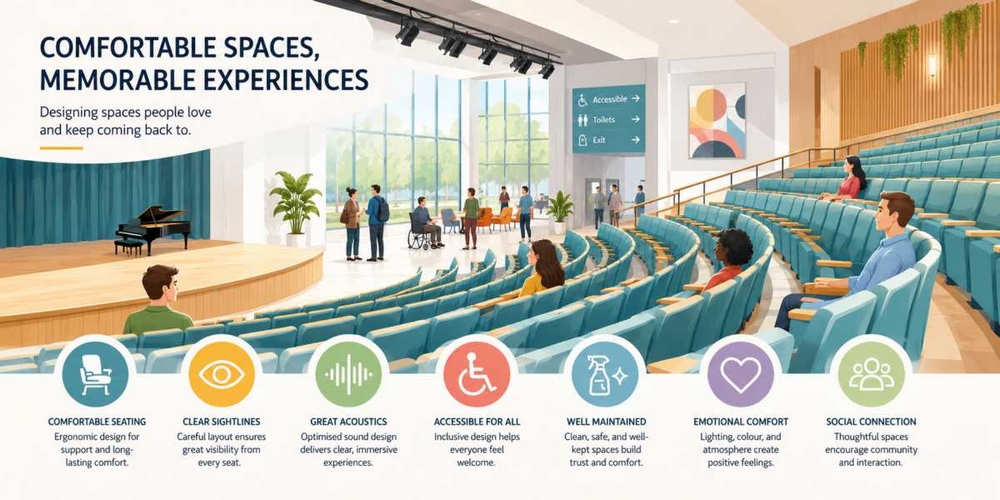 COMFORTABLE SPACES, MEMORABLE EXPERIENCES

Designing spaces people love and keep coming back to.

Accessible →
Toilets →
Exit →

COMFORTABLE SEATING
Ergonomic design for support and long-lasting comfort.

CLEAR SIGHTLINES
Careful layout ensures great visibility from every seat.

GREAT ACOUSTICS
Optimised sound design delivers clear, immersive experiences.

ACCESSIBLE FOR ALL
Inclusive design helps everyone feel welcome.

WELL MAINTAINED
Clean, safe, and well-kept spaces build trust and comfort.

EMOTIONAL COMFORT
Lighting, colour, and atmosphere create positive feelings.

SOCIAL CONNECTION
Thoughtful spaces encourage community and interaction.